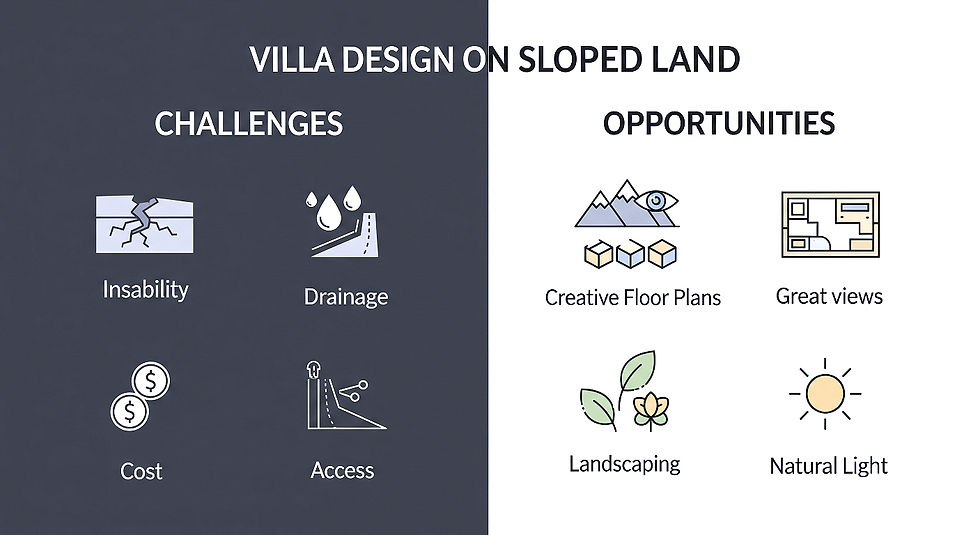 VILLA DESIGN ON SLOPED LAND

CHALLENGES

Insability

Drainage

Cost

Access

OPPORTUNITIES

Creative Floor Plans

Great views

Landscaping

Natural Light